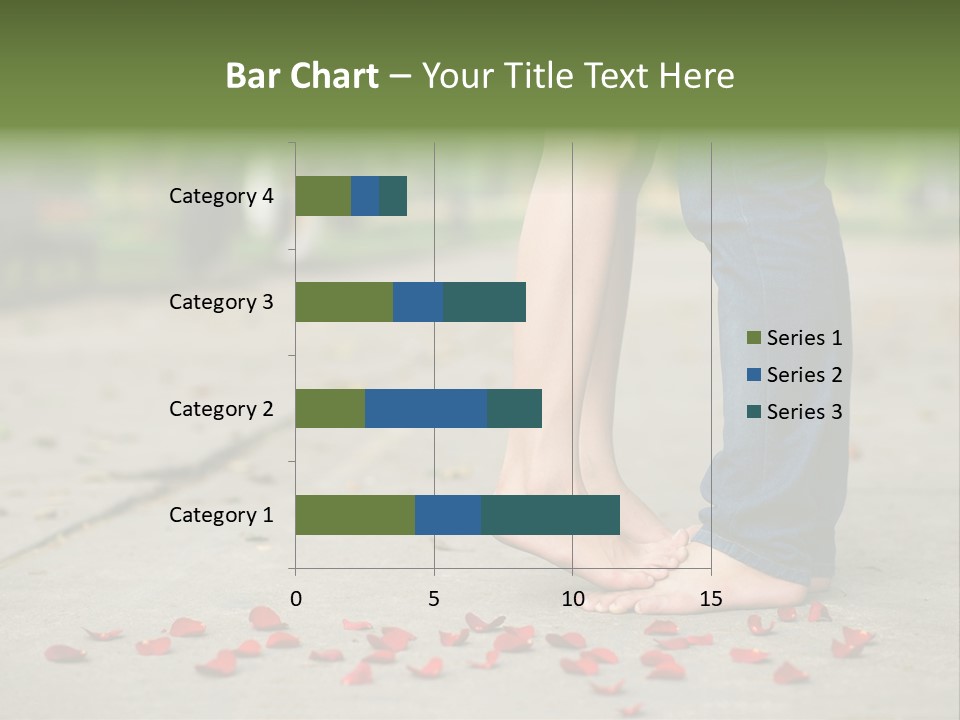 Bar Chart – Your Title Text Here

Category 4
Category 3
Category 2
Category 1

0
5
10
15

Series 1
Series 2
Series 3